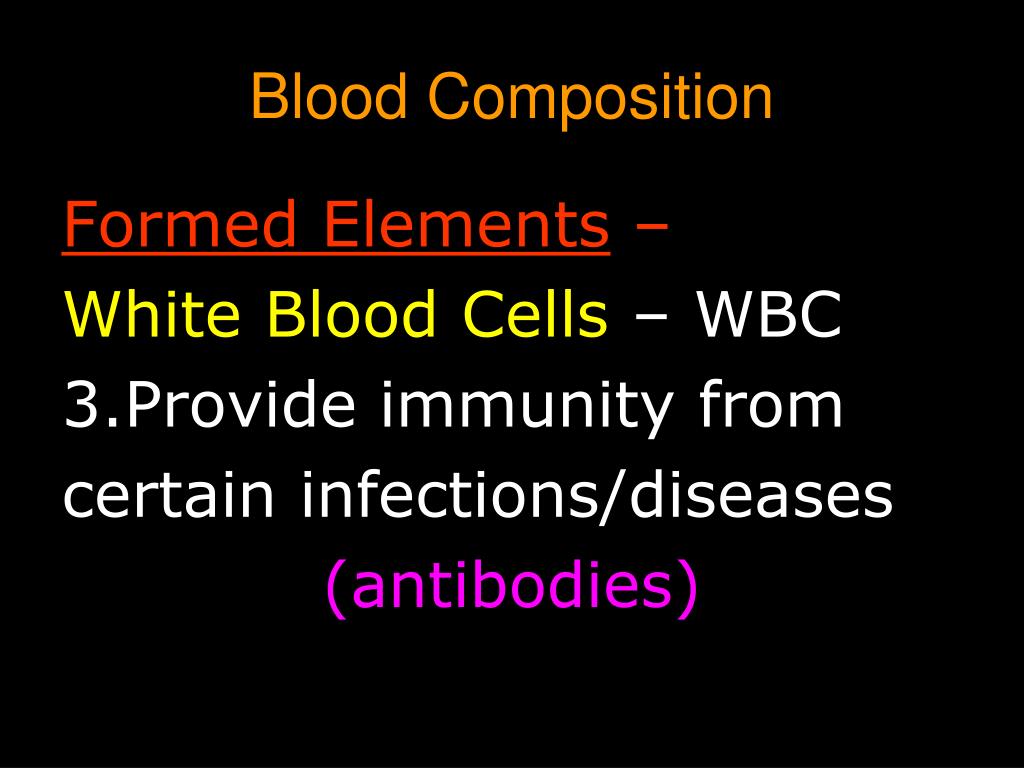 Blood Composition

Formed Elements –
White Blood Cells – WBC
3.Provide immunity from certain infections/diseases (antibodies)